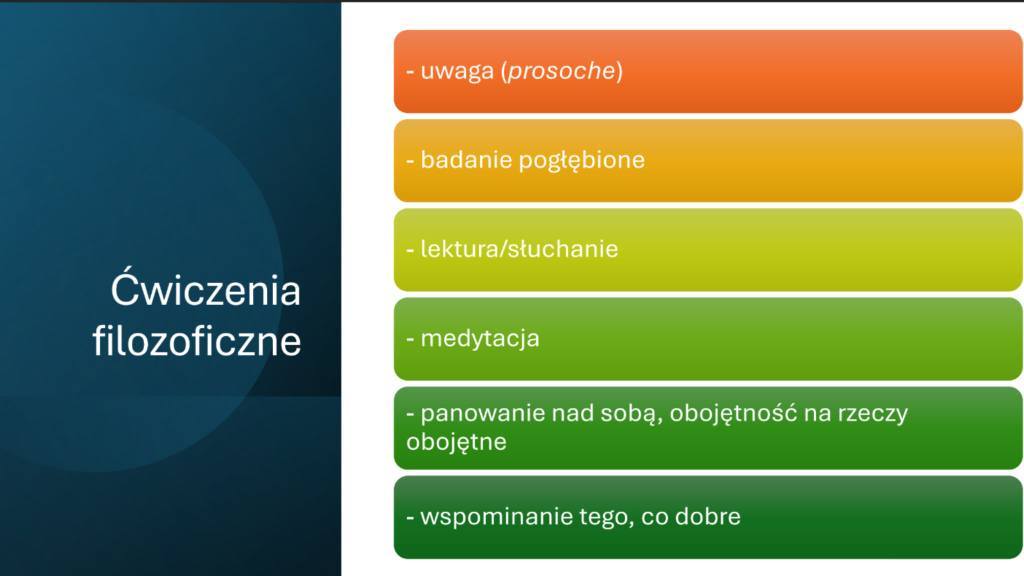 Ćwiczenia filozoficzne

- uwaga (prosoche)

- badanie pogłębione

- lektura/słuchanie

- medytacja

- panowanie nad sobą, obojętność na rzeczy obojętne

- wspominanie tego, co dobre